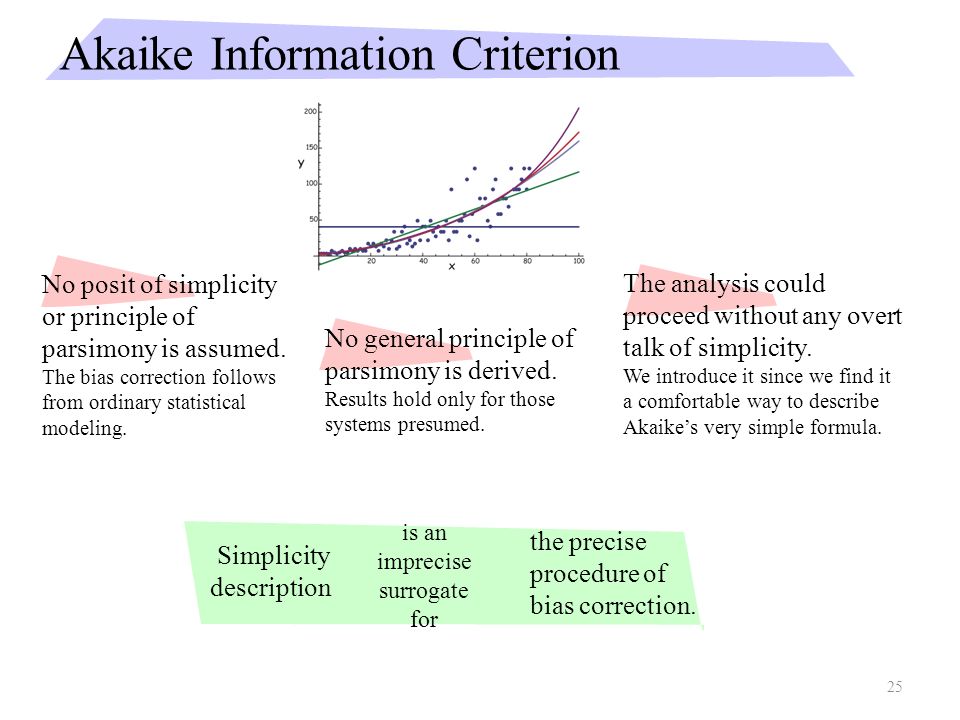 Akaike Information Criterion

200
150
y
100
50
20
40
60
80
100
x

No posit of simplicity or principle of parsimony is assumed.
The bias correction follows from ordinary statistical modeling.

No general principle of parsimony is derived.
Results hold only for those systems presumed.

The analysis could proceed without any overt talk of simplicity.
We introduce it since we find it a comfortable way to describe Akaike's very simple formula.

Simplicity description

is an imprecise surrogate for

the precise procedure of bias correction.

25